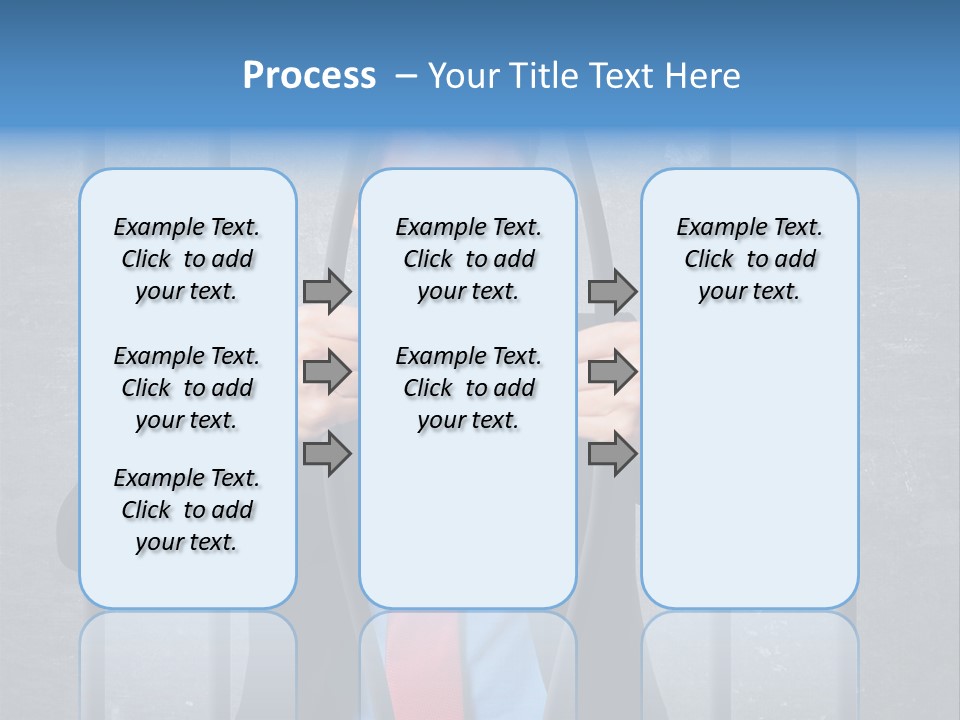 Process – Your Title Text Here

Example Text. Click to add your text.

Example Text. Click to add your text.

Example Text. Click to add your text.

Example Text. Click to add your text.

Example Text. Click to add your text.

Example Text. Click to add your text.